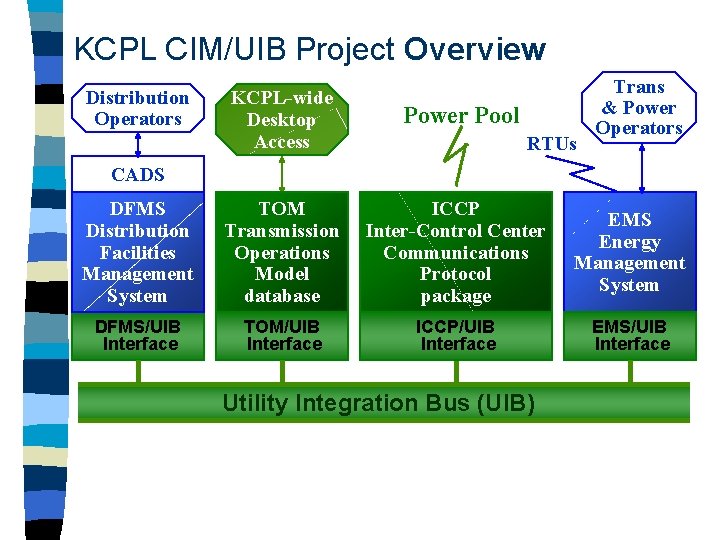 KCPL CIM/UIB Project Overview

Distribution Operators

KCPL-wide Desktop Access

Power Pool

Trans & Power Operators

RTUs

CADS

DFMS Distribution Facilities Management System

TOM Transmission Operations Model database

ICCP Inter-Control Center Communications Protocol package

EMS Energy Management System

DFMS/UIB Interface

TOM/UIB Interface

ICCP/UIB Interface

EMS/UIB Interface

Utility Integration Bus (UIB)